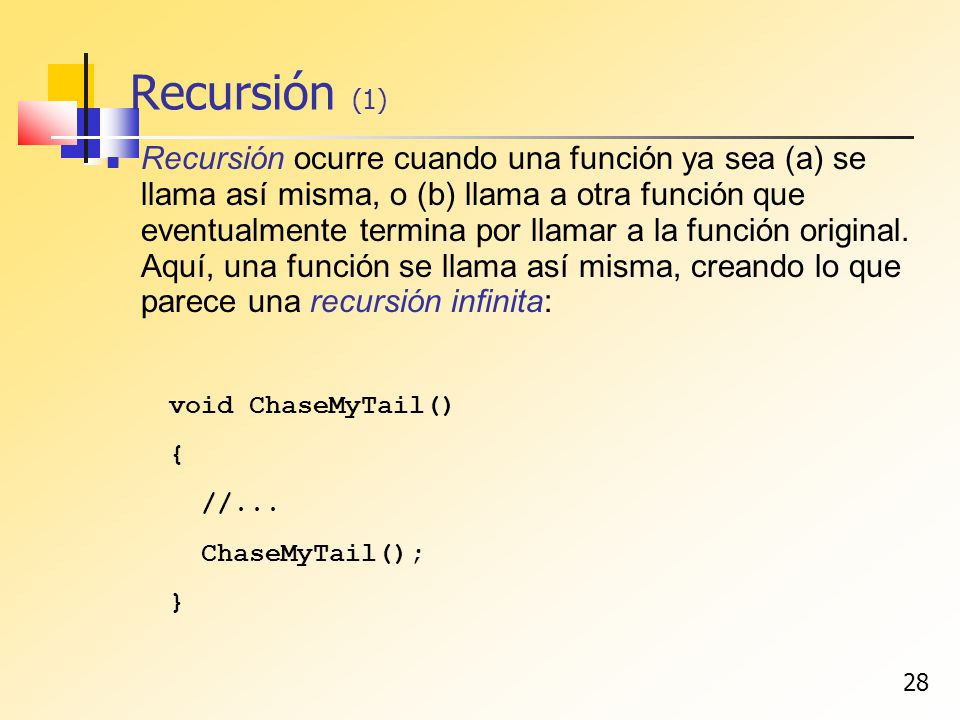 Recursión (1)

Recursión ocurre cuando una función ya sea (a) se llama así misma, o (b) llama a otra función que eventualmente termina por llamar a la función original. Aquí, una función se llama así misma, creando lo que parece una recursión infinita:

void ChaseMyTail()
{
  //...
  ChaseMyTail();
}

28